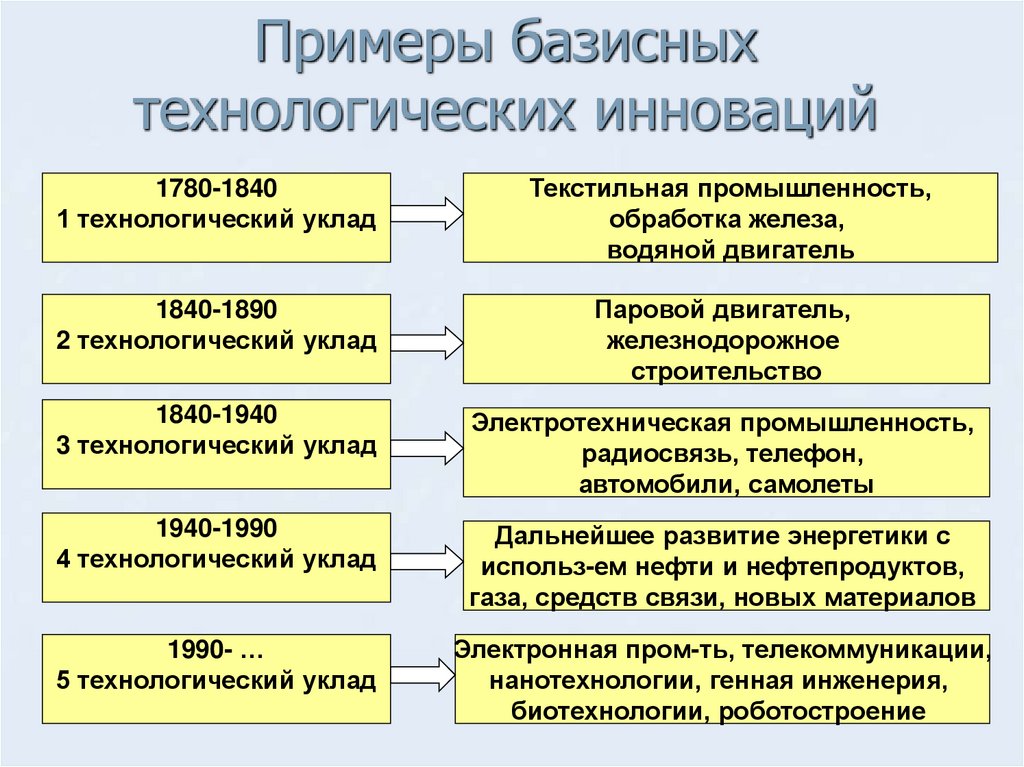 Примеры базисных технологических инноваций

1780-1840
1 технологический уклад

Текстильная промышленность, обработка железа, водяной двигатель

1840-1890
2 технологический уклад

Паровой двигатель, железнодорожное строительство

1840-1940
3 технологический уклад

Электротехническая промышленность, радиосвязь, телефон, автомобили, самолеты

1940-1990
4 технологический уклад

Дальнейшее развитие энергетики с использ-ем нефти и нефтепродуктов, газа, средств связи, новых материалов

1990- …
5 технологический уклад

Электронная пром-ть, телекоммуникации, нанотехнологии, генная инженерия, биотехнологии, роботостроение